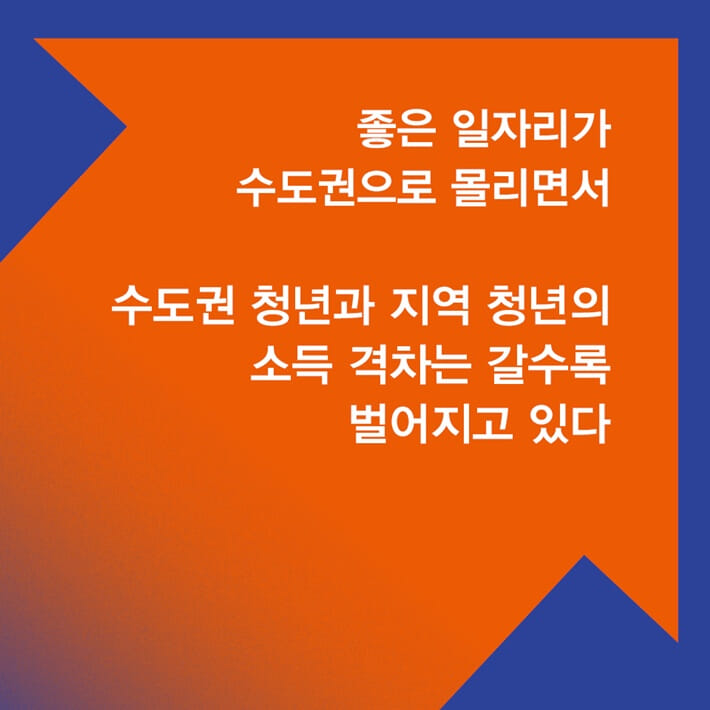 좋은 일자리가
수도권으로 몰리면서

수도권 청년과 지역 청년의
소득 격차는 갈수록
벌어지고 있다